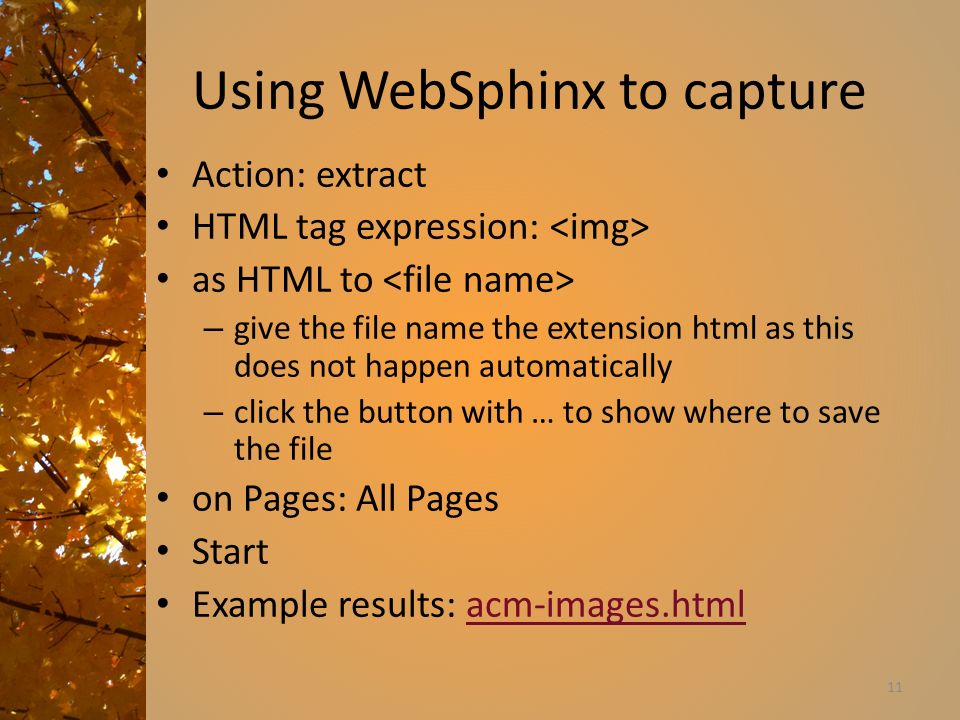 Using WebSphinx to capture

• Action: extract
• HTML tag expression: <img>
• as HTML to <file name>
  – give the file name the extension html as this does not happen automatically
  – click the button with … to show where to save the file
• on Pages: All Pages
• Start
• Example results: acm-images.html

11